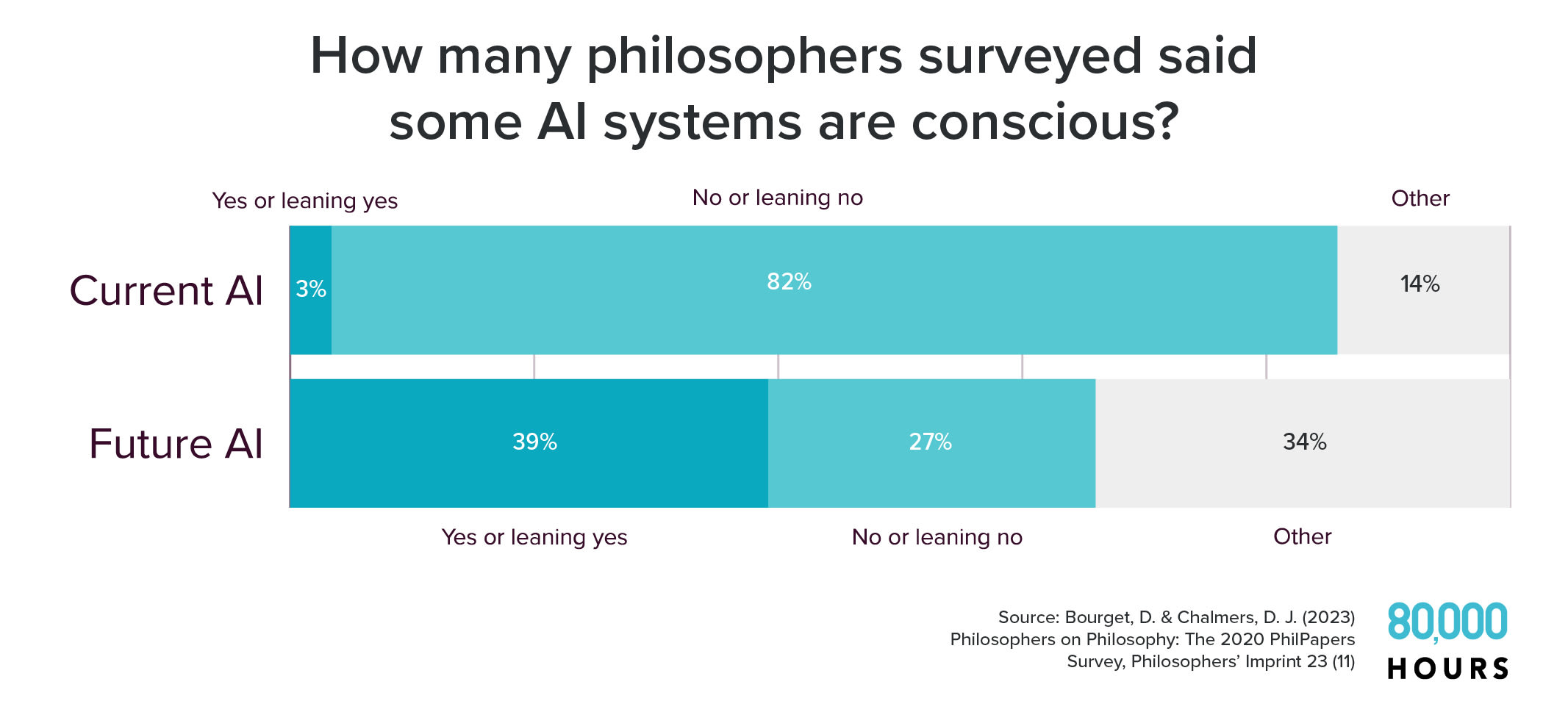 How many philosophers surveyed said some AI systems are conscious?

Yes or leaning yes

No or leaning no

Other

Current AI

3%

82%

14%

Future AI

39%

27%

34%

Yes or leaning yes

No or leaning no

Other

Source: Bourget, D. & Chalmers, D. J. (2023) Philosophers on Philosophy: The 2020 PhilPapers Survey, Philosophers' Imprint 23 (11)

80,000 HOURS